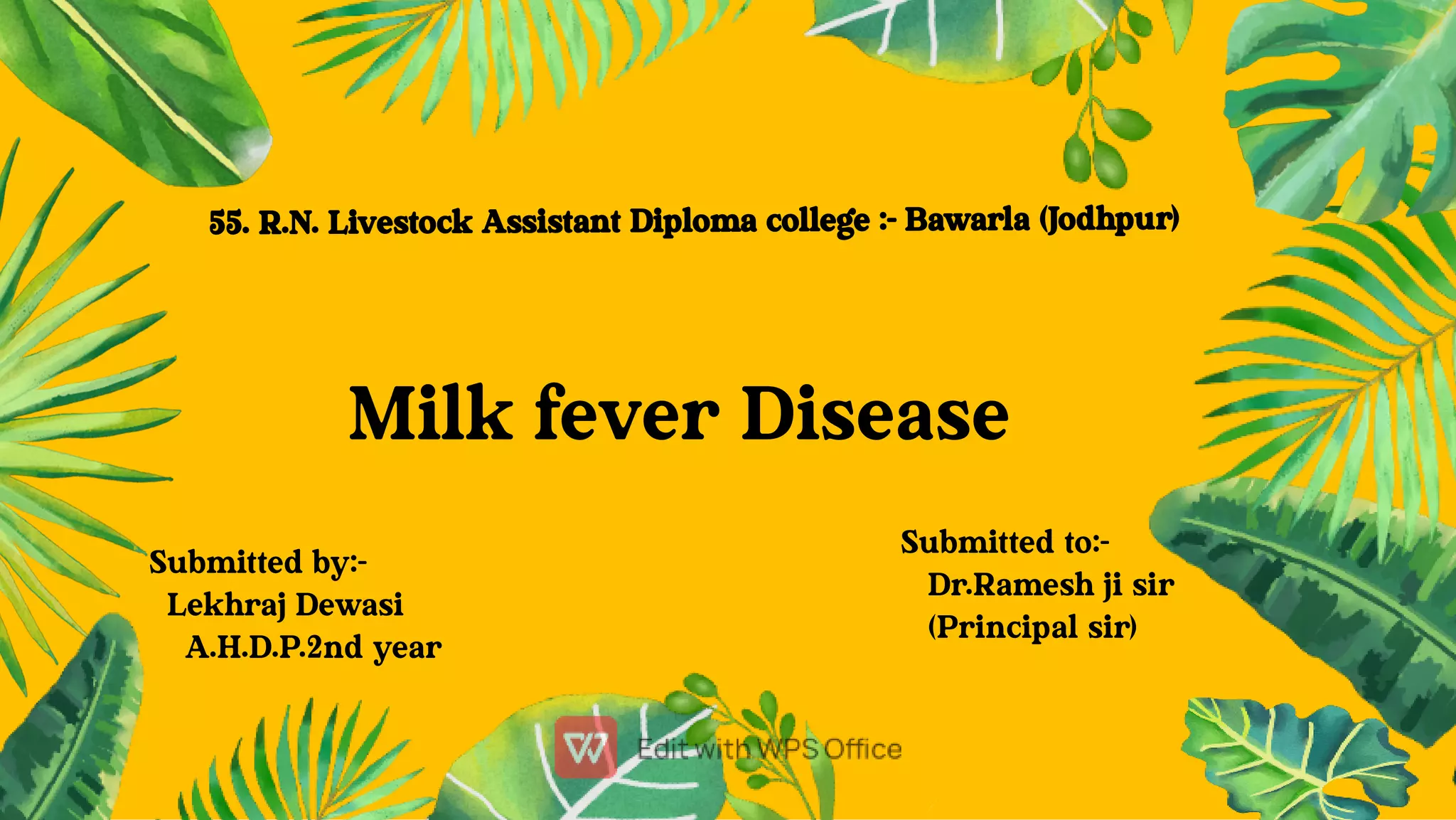 55. R.N. Livestock Assistant Diploma college :- Bawarla (Jodhpur)

Milk fever Disease

Submitted by:-
Lekhraj Dewasi
A.H.D.P.2nd year

Submitted to:-
Dr.Ramesh ji sir
(Principal sir)

Edit with WPS Office